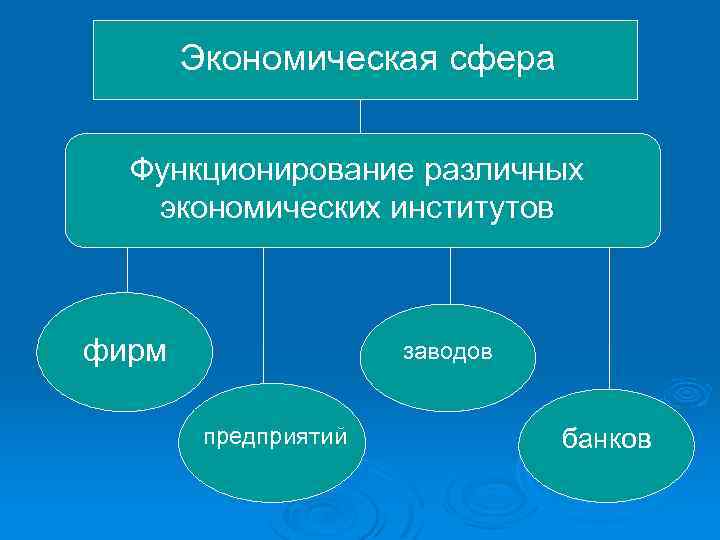 Экономическая сфера

Функционирование различных экономических институтов

фирм

предприятий

заводов

банков